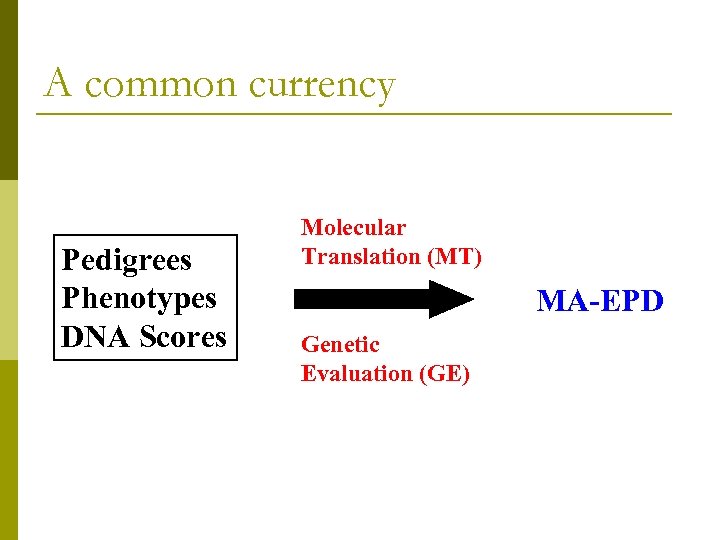 A common currency

Pedigrees
Phenotypes
DNA Scores

Molecular
Translation (MT)

Genetic
Evaluation (GE)

MA-EPD